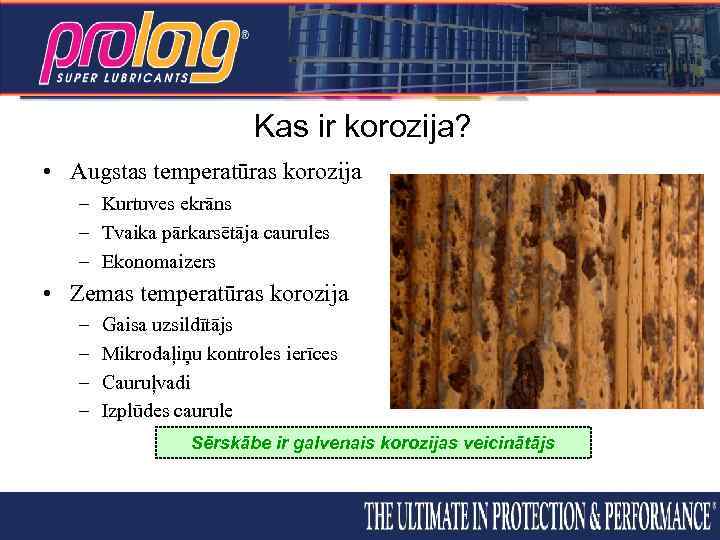 prolong®
SUPER LUBRICANTS

Kas ir korozija?

• Augstas temperatūras korozija
– Kurtuves ekrāns
– Tvaika pārkarsētāja caurules
– Ekonomaizers
• Zemas temperatūras korozija
– Gaisa uzsildītājs
– Mikrodaļiņu kontroles ierīces
– Cauruļvadi
– Izplūdes caurule

Sērskābe ir galvenais korozijas veicinātājs

THE ULTIMATE IN PROTECTION & PERFORMANCE®